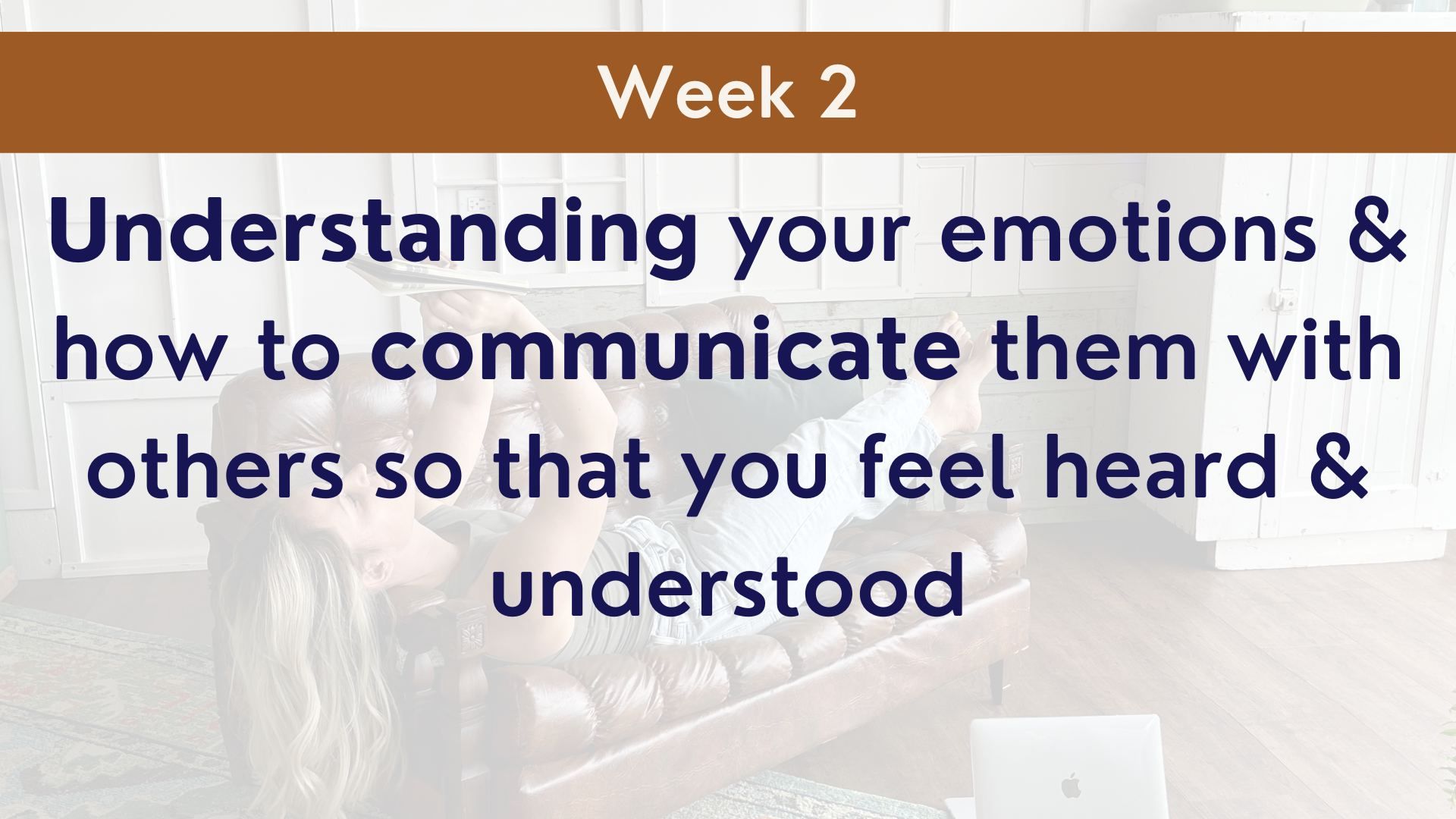 Week 2

Understanding your emotions & how to communicate them with others so that you feel heard & understood